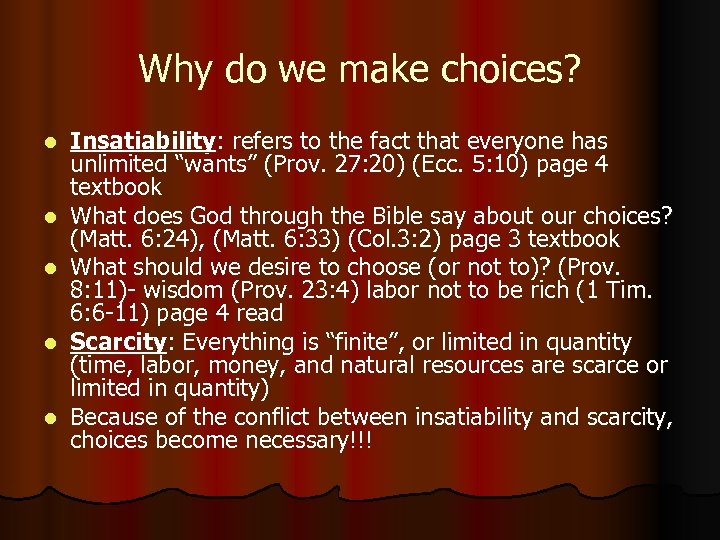 Why do we make choices?

- Insatiability: refers to the fact that everyone has unlimited “wants” (Prov. 27:20) (Ecc. 5:10) page 4 textbook
- What does God through the Bible say about our choices? (Matt. 6:24), (Matt. 6:33) (Col.3:2) page 3 textbook
- What should we desire to choose (or not to)? (Prov. 8:11)- wisdom (Prov. 23:4) labor not to be rich (1 Tim. 6:6-11) page 4 read
- Scarcity: Everything is “finite”, or limited in quantity (time, labor, money, and natural resources are scarce or limited in quantity)
- Because of the conflict between insatiability and scarcity, choices become necessary!!!